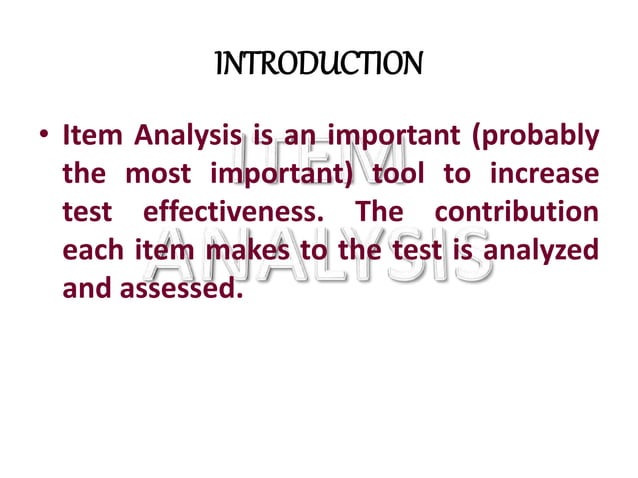 INTRODUCTION

• Item Analysis is an important (probably the most important) tool to increase test effectiveness. The contribution each item makes to the test is analyzed and assessed.

ITEM ANALYSIS